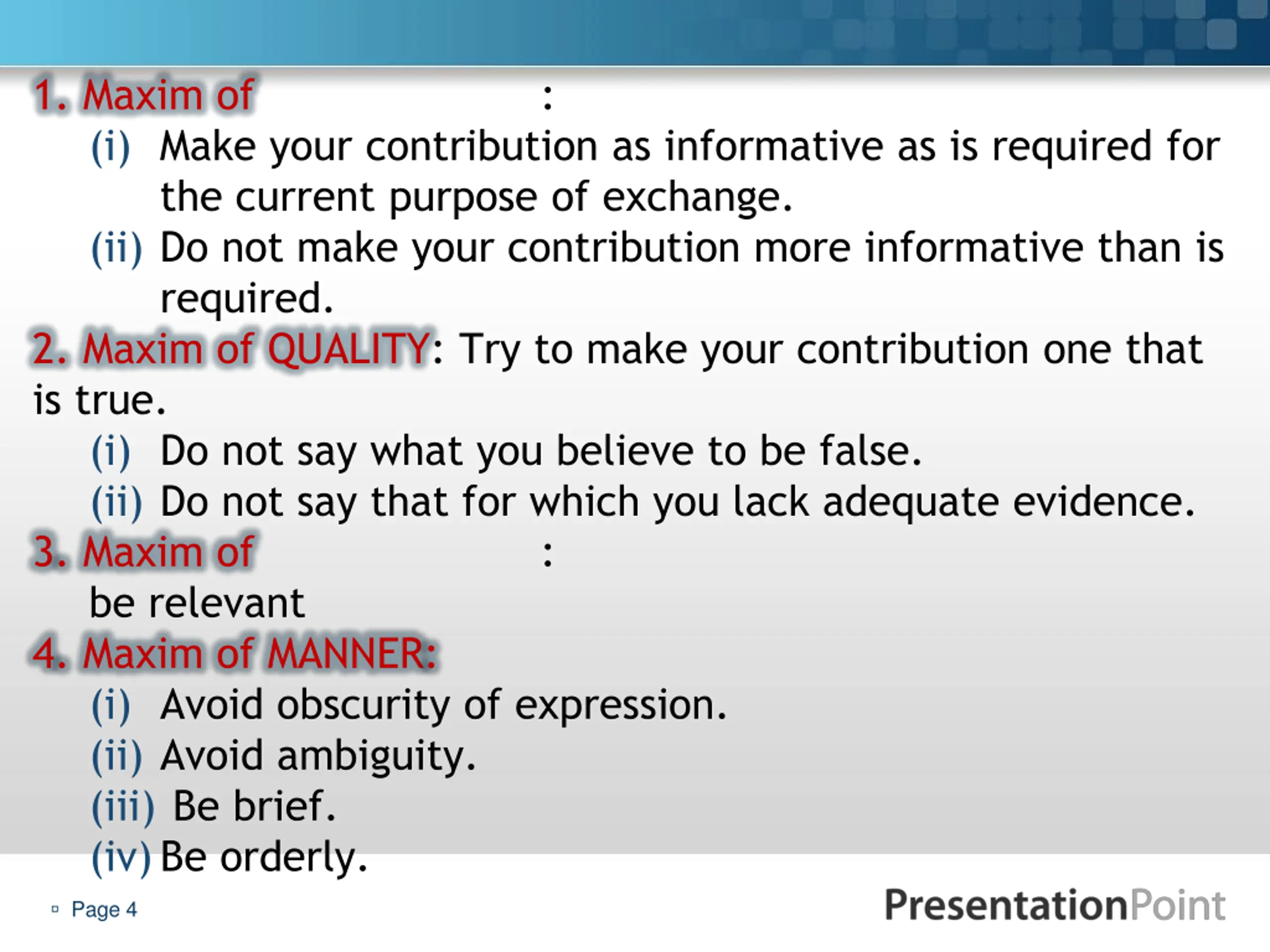 1. Maxim of :

(i) Make your contribution as informative as is required for the current purpose of exchange.

(ii) Do not make your contribution more informative than is required.

2. Maxim of QUALITY: Try to make your contribution one that is true.

(i) Do not say what you believe to be false.

(ii) Do not say that for which you lack adequate evidence.

3. Maxim of :

be relevant

4. Maxim of MANNER:

(i) Avoid obscurity of expression.

(ii) Avoid ambiguity.

(iii) Be brief.

(iv) Be orderly.

Page 4

PresentationPoint